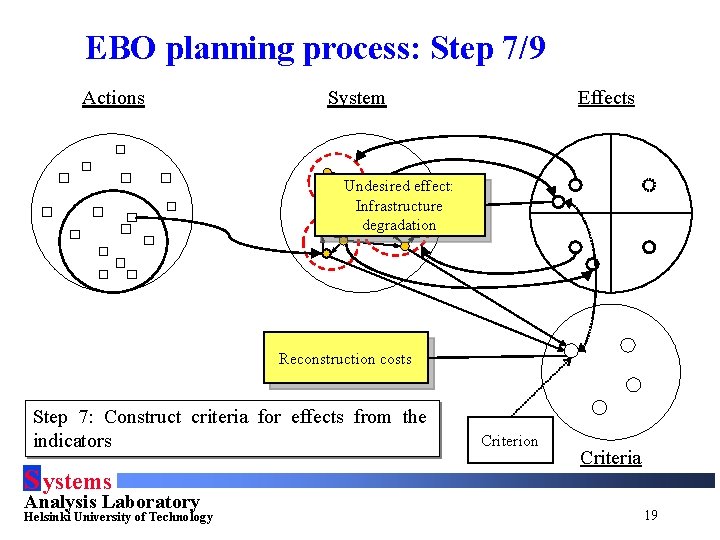 EBO planning process: Step 7/9

Actions

System

Effects

Undesired effect: Infrastructure degradation

Reconstruction costs

Step 7: Construct criteria for effects from the indicators

Criterion

Criteria

Systems Analysis Laboratory
Helsinki University of Technology

19